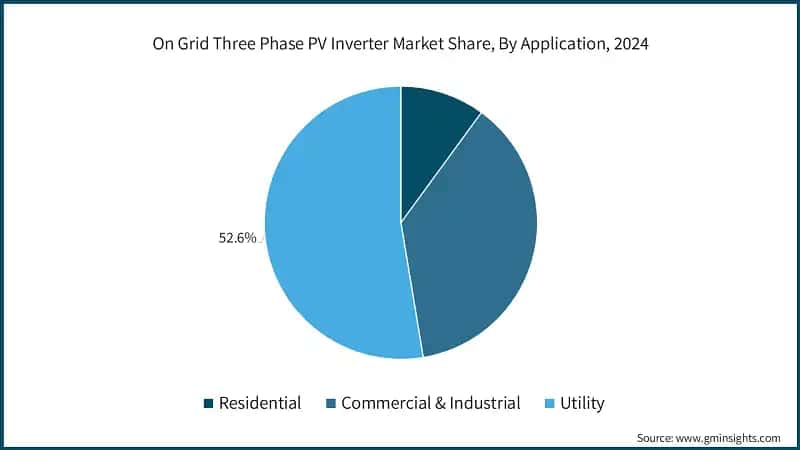 On Grid Three Phase PV Inverter Market Share, By Application, 2024

52.6%

Residential Commercial & Industrial Utility

Source: www.gminsights.com